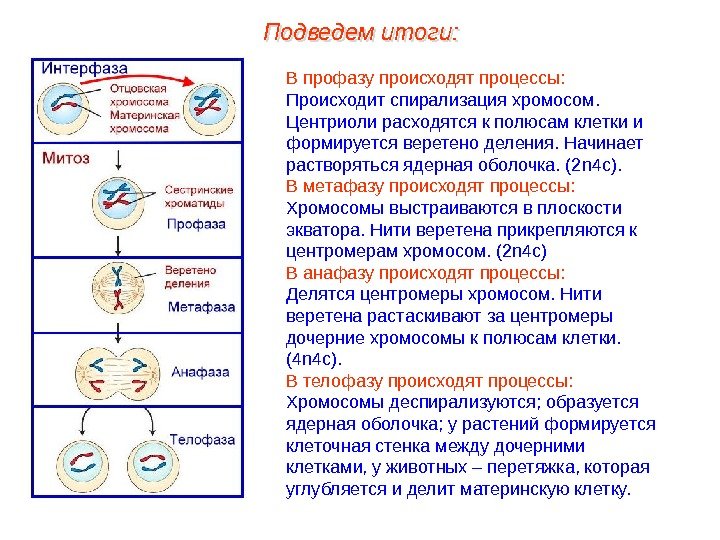 Подведем итоги:

Интерфаза
Отцовская хромосома
Материнская хромосома

Митоз

Сестринские хроматиды
Профаза

Веретено деления
Метафаза

Анафаза

Телофаза

В профазу происходят процессы:
Происходит спирализация хромосом. Центриоли расходятся к полюсам клетки и формируется веретено деления. Начинает растворяться ядерная оболочка. (2n4c).
В метафазу происходят процессы:
Хромосомы выстраиваются в плоскости экватора. Нити веретена прикрепляются к центромерам хромосом. (2n4c)
В анафазу происходят процессы:
Делятся центромеры хромосом. Нити веретена растаскивают за центромеры дочерние хромосомы к полюсам клетки. (4n4c).
В телофазу происходят процессы:
Хромосомы деспирализуются; образуется ядерная оболочка; у растений формируется клеточная стенка между дочерними клетками, у животных – перетяжка, которая углубляется и делит материнскую клетку.